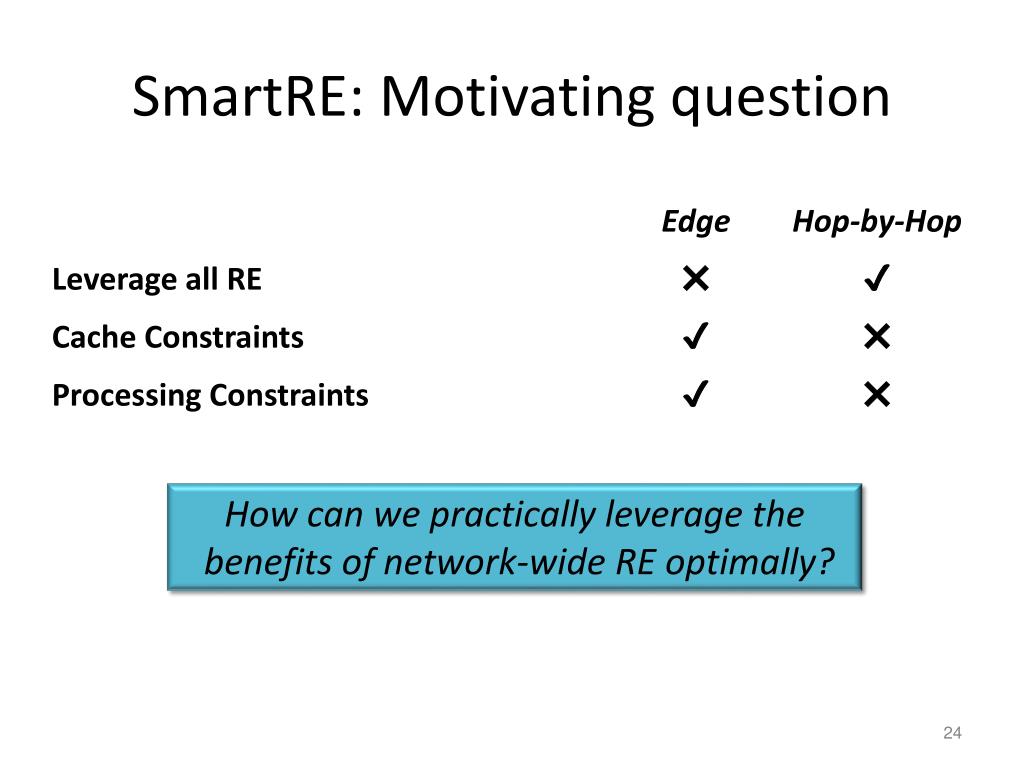 SmartRE: Motivating question

| | Edge | Hop-by-Hop |
|---|---|---|
| Leverage all RE | ✕ | ✓ |
| Cache Constraints | ✓ | ✕ |
| Processing Constraints | ✓ | ✕ |

How can we practically leverage the benefits of network-wide RE optimally?

24